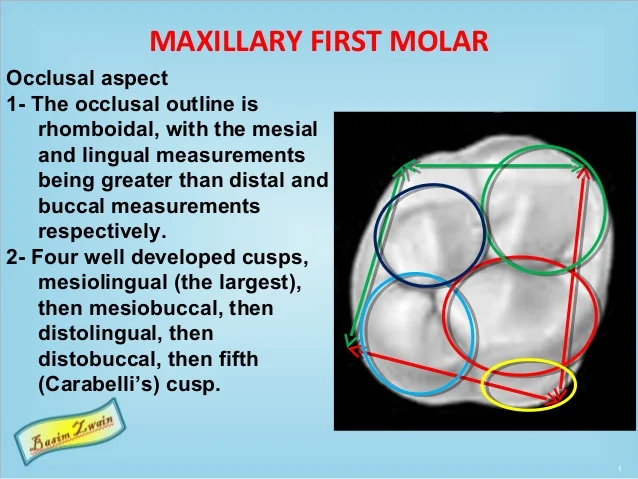 MAXILLARY FIRST MOLAR

Occlusal aspect

1- The occlusal outline is rhomboidal, with the mesial and lingual measurements being greater than distal and buccal measurements respectively.

2- Four well developed cusps, mesiolingual (the largest), then mesiobuccal, then distolingual, then distobuccal, then fifth (Carabelli's) cusp.

Basim Zwain

1